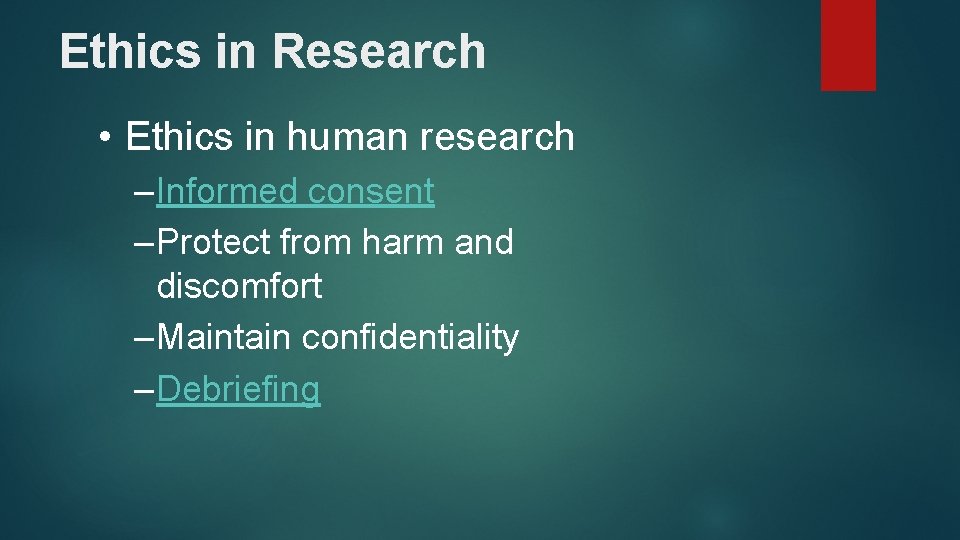 Ethics in Research

• Ethics in human research

– Informed consent

– Protect from harm and discomfort

– Maintain confidentiality

– Debriefing